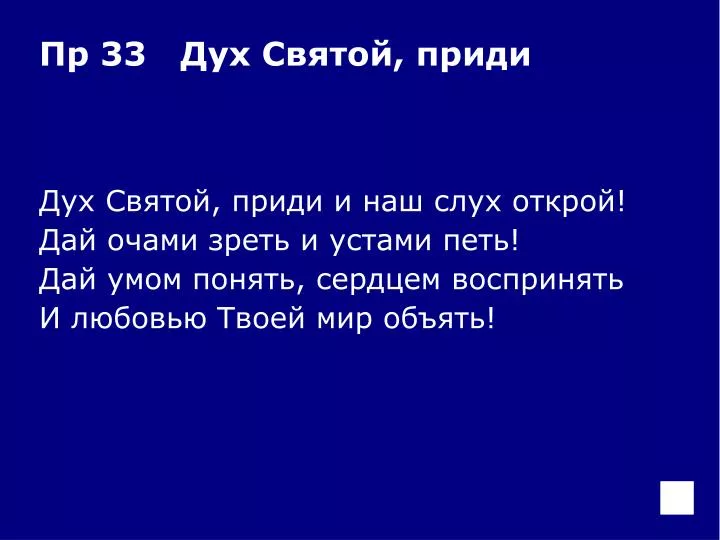 Пр 33   Дух Святой, приди

Дух Святой, приди и наш слух открой!
Дай очами зреть и устами петь!
Дай умом понять, сердцем воспринять
И любовью Твоей мир объять!